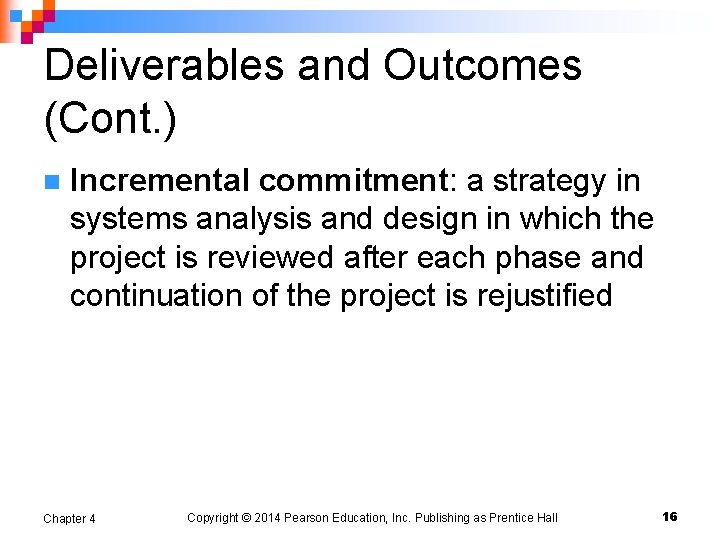 Deliverables and Outcomes (Cont.)

Incremental commitment: a strategy in systems analysis and design in which the project is reviewed after each phase and continuation of the project is rejustified

Chapter 4

Copyright © 2014 Pearson Education, Inc. Publishing as Prentice Hall

16